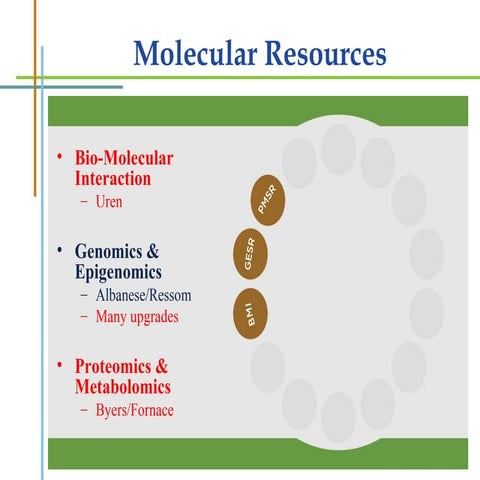 Molecular Resources

• Bio-Molecular Interaction
– Uren

• Genomics & Epigenomics
– Albanese/Ressom
– Many upgrades

• Proteomics & Metabolomics
– Byers/Fornace

PMSR
GESR
BMI